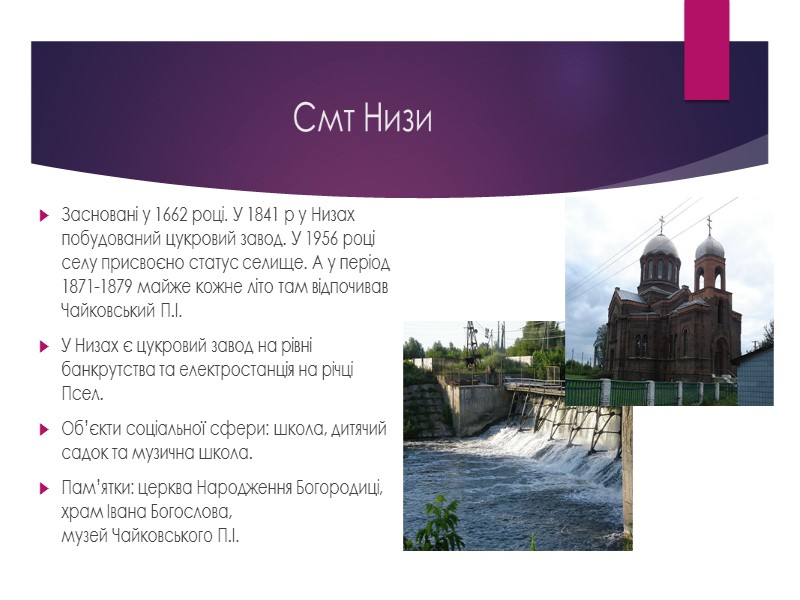 Смт Низи

Засновані у 1662 році. У 1841 р у Низах побудований цукровий завод. У 1956 році селу присвоєно статус селище. А у період 1871-1879 майже кожне літо там відпочивав Чайковський П.І.

У Низах є цукровий завод на рівні банкрутства та електростанція на річці Псел.

Об'єкти соціальної сфери: школа, дитячий садок та музична школа.

Пам'ятки: церква Народження Богородиці, храм Івана Богослова, музей Чайковського П.І.